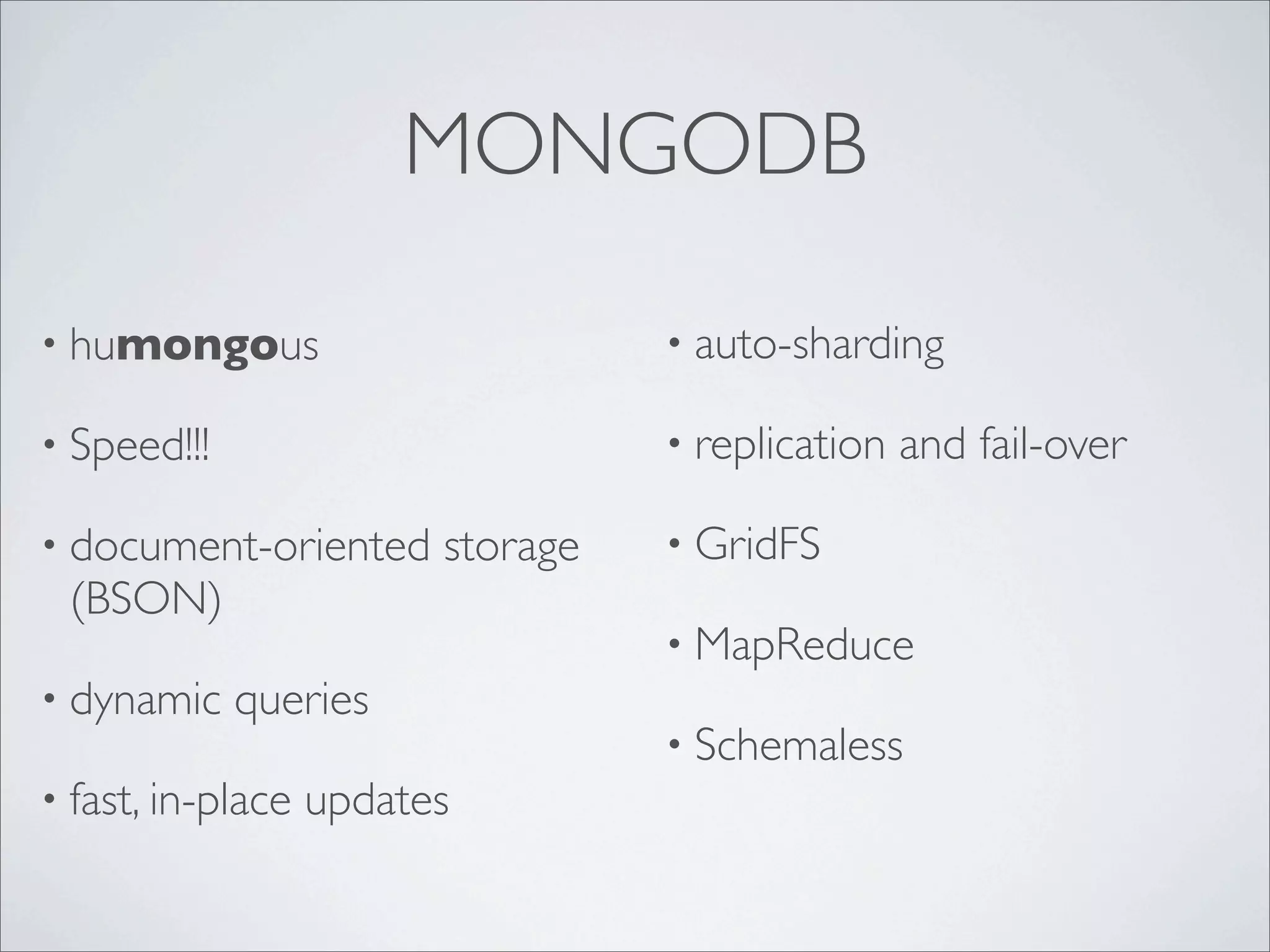 MONGODB

• humongous

• Speed!!!

• document-oriented storage (BSON)

• dynamic queries

• fast, in-place updates

• auto-sharding

• replication and fail-over

• GridFS

• MapReduce

• Schemaless